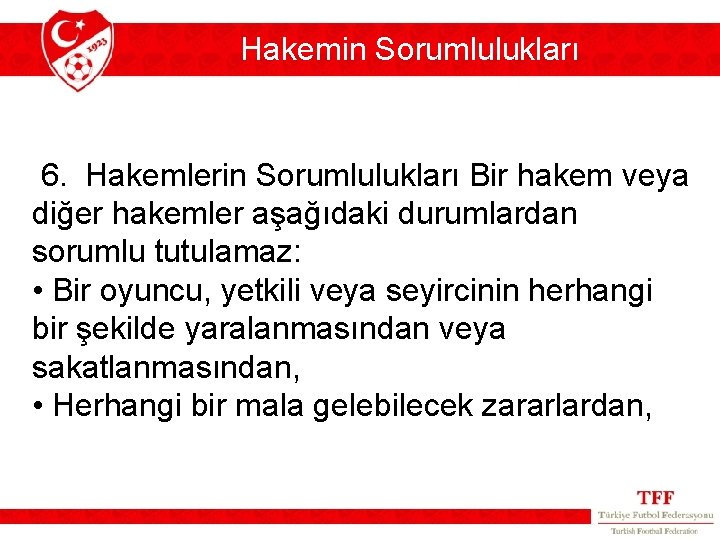 1923

Hakemin Sorumlulukları

6. Hakemlerin Sorumlulukları Bir hakem veya diğer hakemler aşağıdaki durumlardan sorumlu tutulamaz:
• Bir oyuncu, yetkili veya seyircinin herhangi bir şekilde yaralanmasından veya sakatlanmasından,
• Herhangi bir mala gelebilecek zararlardan,

TFF
Türkiye Futbol Federasyonu
Turkish Football Federation